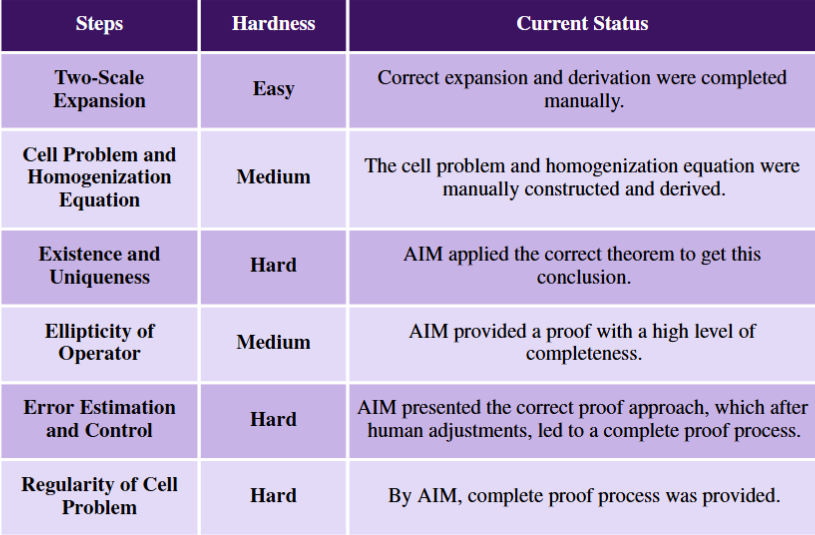 | Steps | Hardness | Current Status |
|---|---|---|
| Two-Scale Expansion | Easy | Correct expansion and derivation were completed manually. |
| Cell Problem and Homogenization Equation | Medium | The cell problem and homogenization equation were manually constructed and derived. |
| Existence and Uniqueness | Hard | AIM applied the correct theorem to get this conclusion. |
| Ellipticity of Operator | Medium | AIM provided a proof with a high level of completeness. |
| Error Estimation and Control | Hard | AIM presented the correct proof approach, which after human adjustments, led to a complete proof process. |
| Regularity of Cell Problem | Hard | By AIM, complete proof process was provided. |